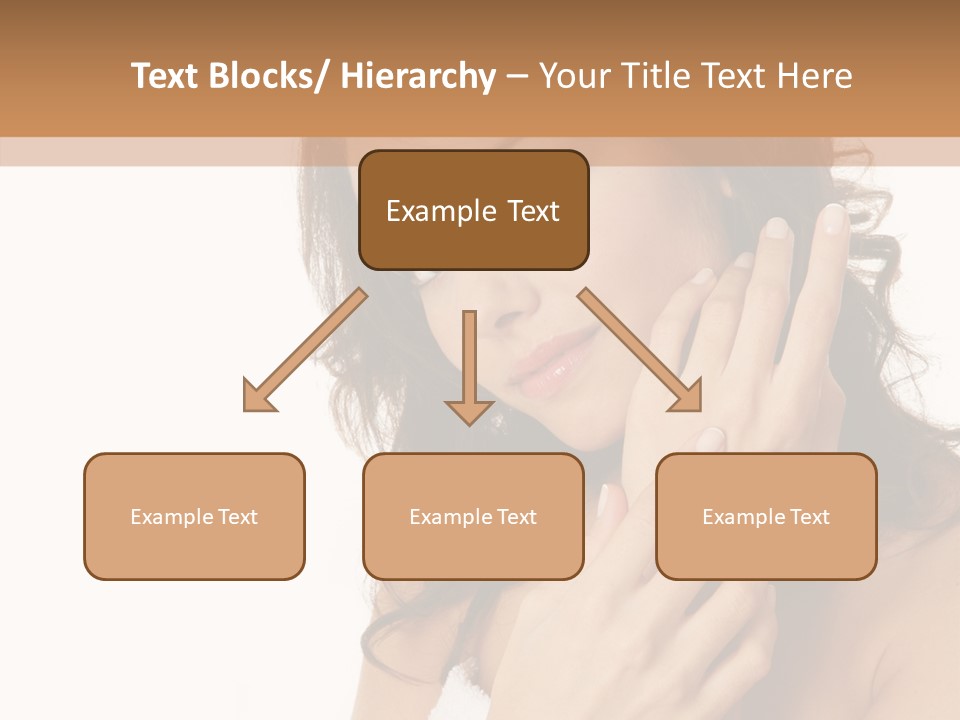 Text Blocks/ Hierarchy – Your Title Text Here

Example Text

Example Text

Example Text

Example Text